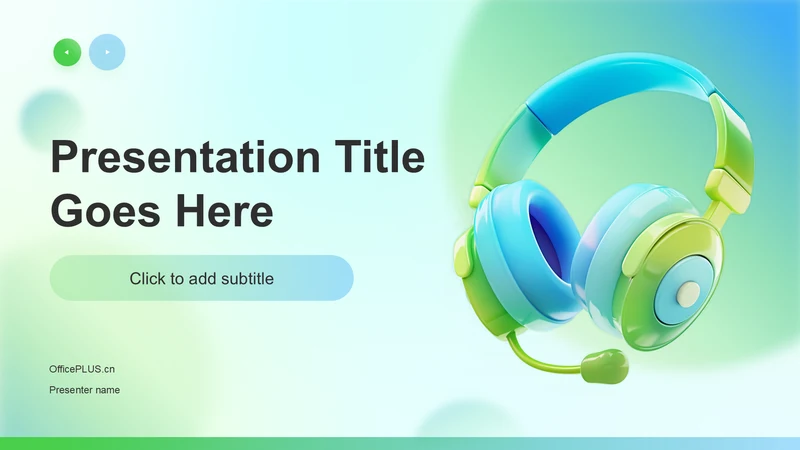 Presentation Title Goes Here

Click to add subtitle

OfficePLUS.cn

Presenter name